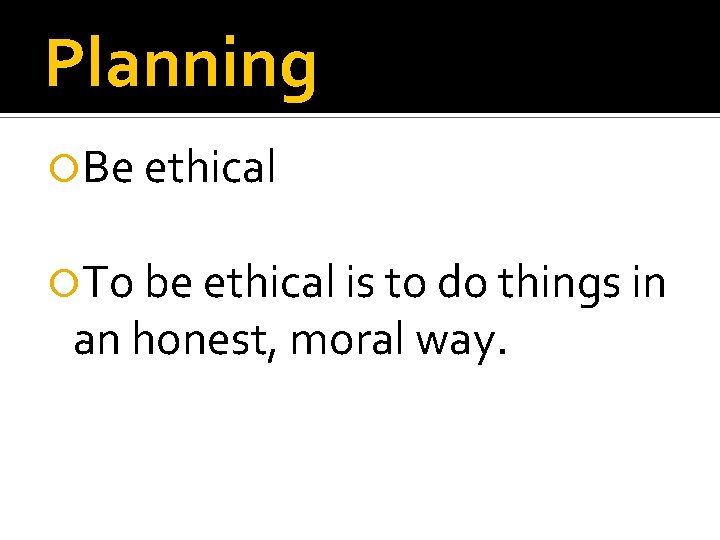 Planning

Be ethical

To be ethical is to do things in an honest, moral way.